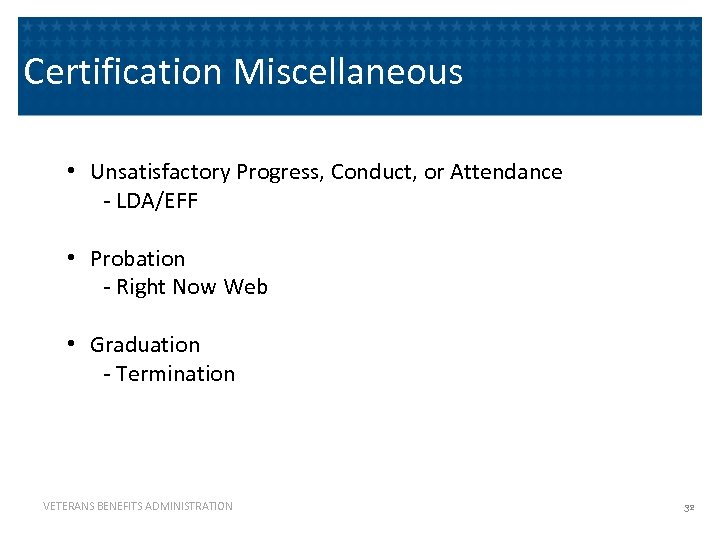 Certification Miscellaneous

• Unsatisfactory Progress, Conduct, or Attendance
- LDA/EFF

• Probation
- Right Now Web

• Graduation
- Termination

VETERANS BENEFITS ADMINISTRATION

32